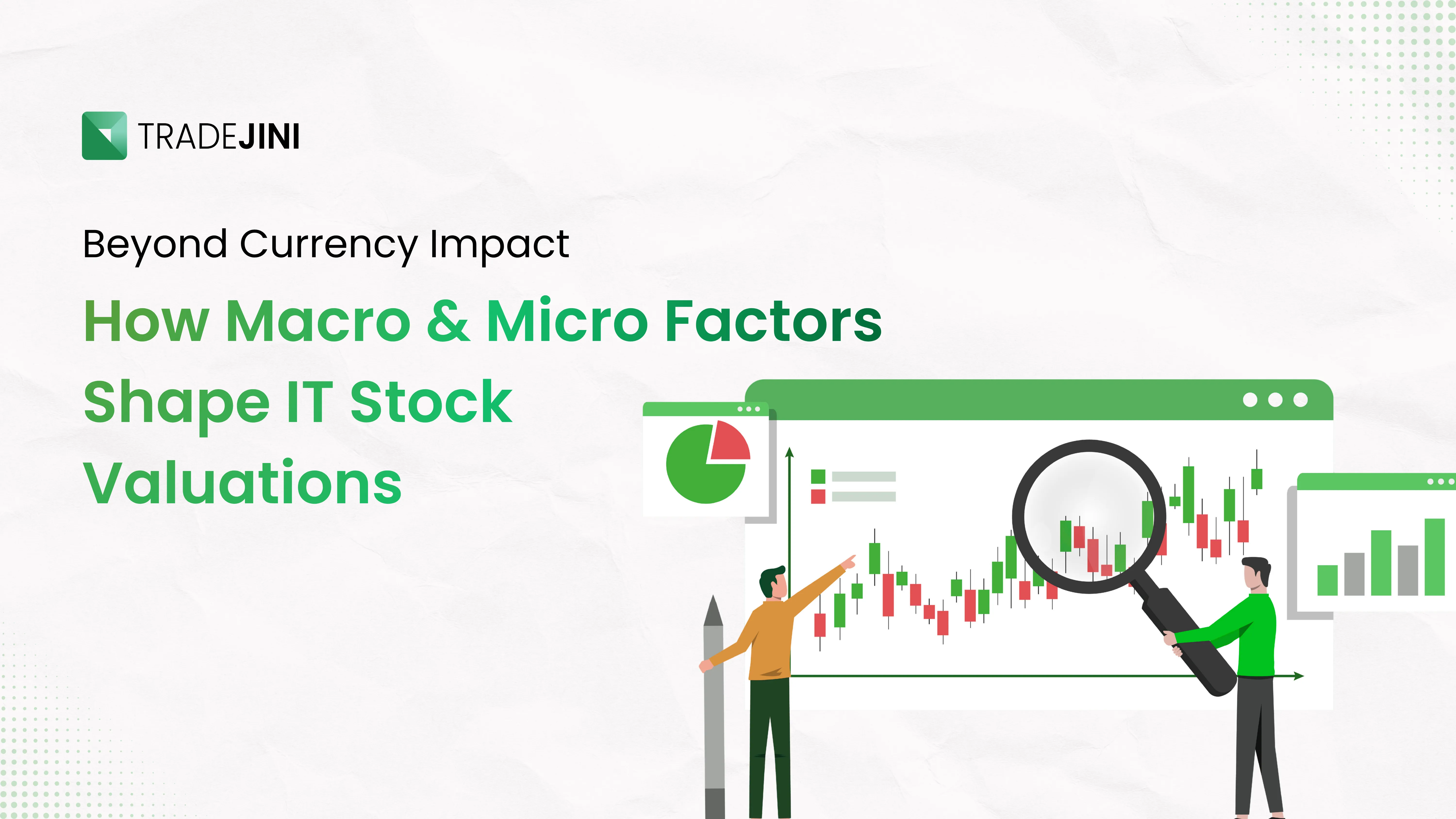 TRADEJINI

Beyond Currency Impact

How Macro & Micro Factors Shape IT Stock Valuations